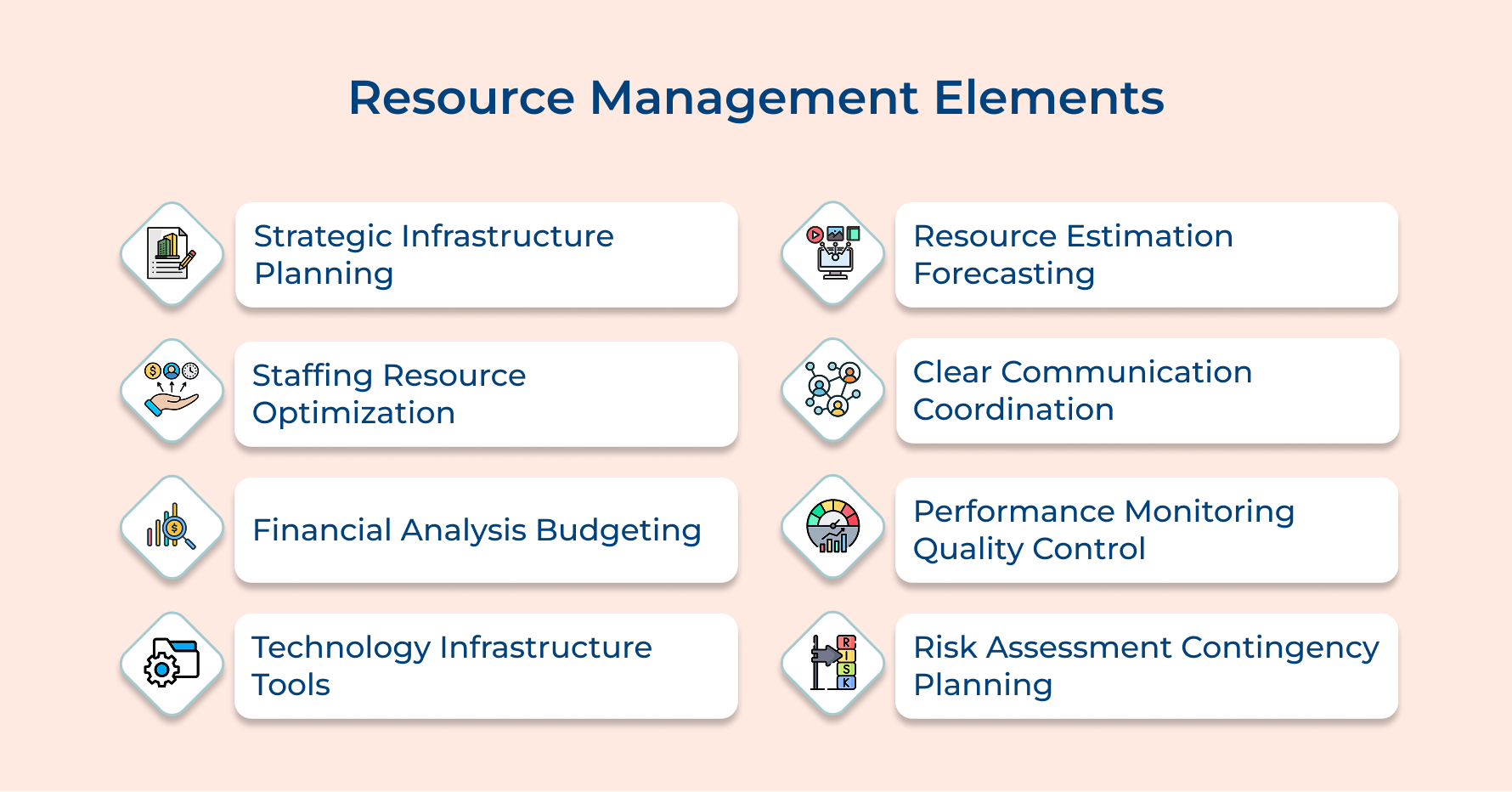 Resource Management Elements

Strategic Infrastructure Planning

Staffing Resource Optimization

Financial Analysis Budgeting

Technology Infrastructure Tools

Resource Estimation Forecasting

Clear Communication Coordination

Performance Monitoring Quality Control

Risk Assessment Contingency Planning

R
I
S
K